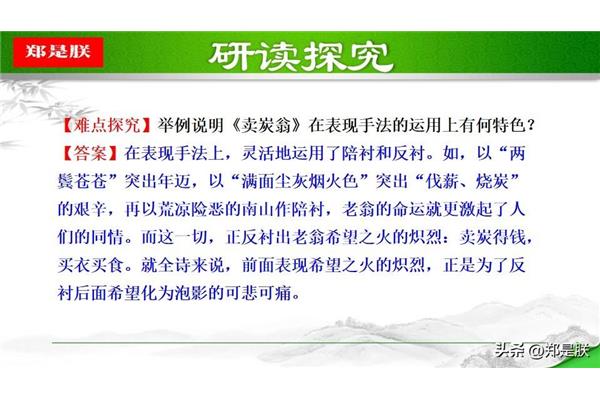 郑是朕

研读探究

【难点探究】举例说明《卖炭翁》在表现手法的运用上有何特色？

【答案】在表现手法上，灵活地运用了陪衬和反衬。如，以“两鬓苍苍”突出年迈，以“满面尘灰烟火色”突出“伐薪、烧炭”的艰辛，再以荒凉险恶的南山作陪衬，老翁的命运就更激起了人们的同情。而这一切，正反衬出老翁希望之火的炽烈：卖炭得钱，买衣买食。就全诗来说，前面表现希望之火的炽烈，正是为了反衬后面希望化为泡影的可悲可痛。

头条 @郑是朕